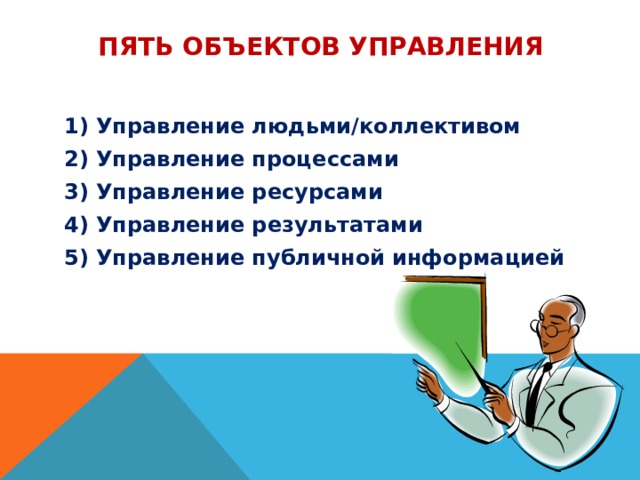 ПЯТЬ ОБЪЕКТОВ УПРАВЛЕНИЯ

1) Управление людьми/коллективом
2) Управление процессами
3) Управление ресурсами
4) Управление результатами
5) Управление публичной информацией